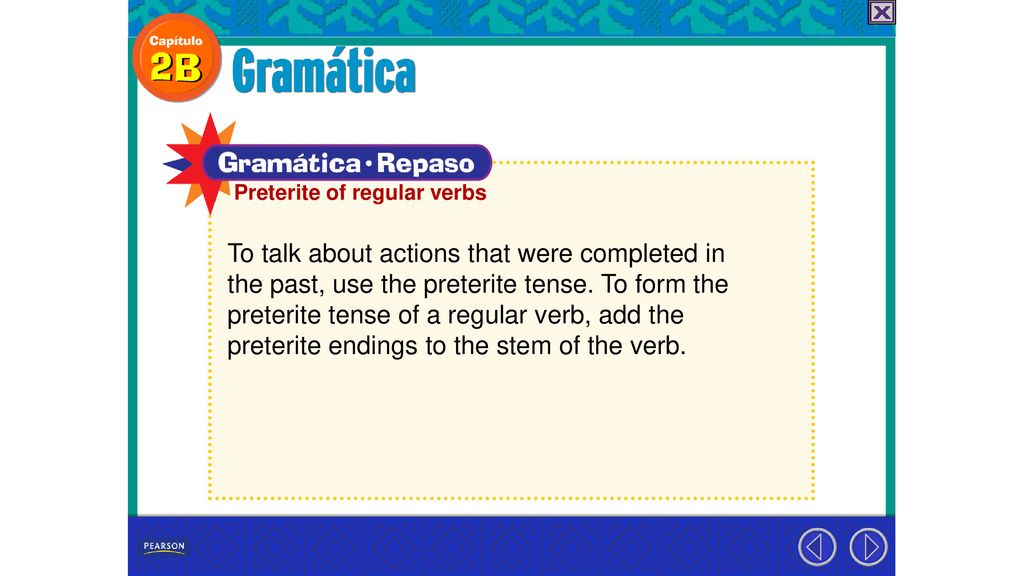 Capítulo
2B
Gramática

Gramática • Repaso
Preterite of regular verbs

To talk about actions that were completed in the past, use the preterite tense. To form the preterite tense of a regular verb, add the preterite endings to the stem of the verb.

PEARSON